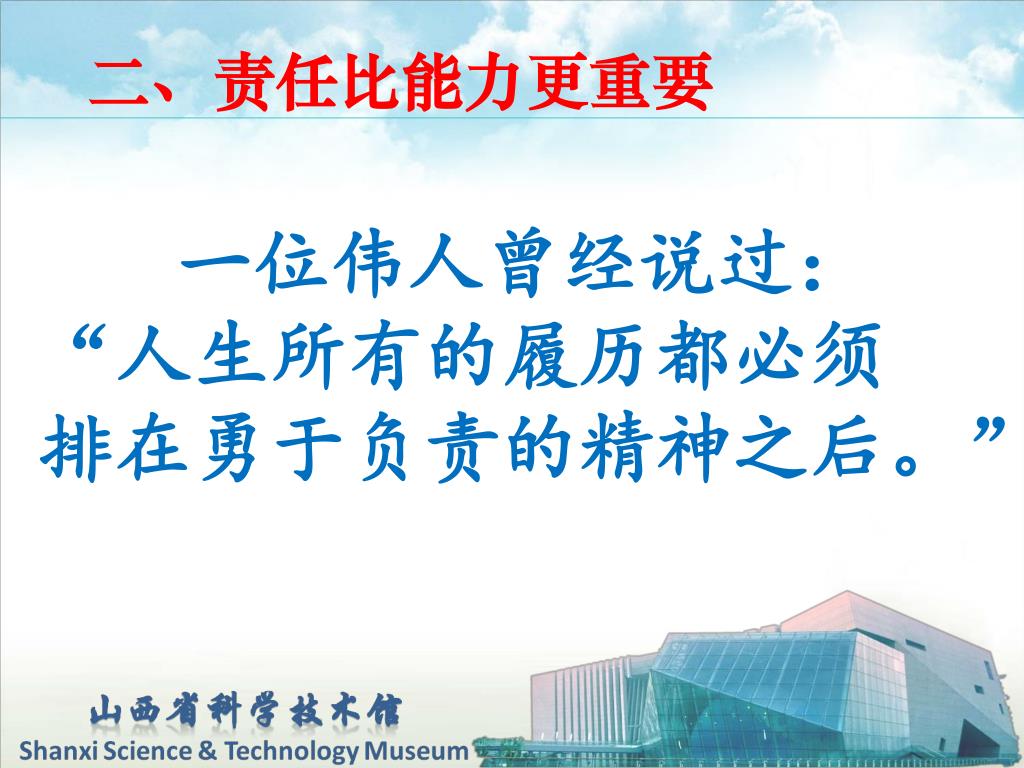 二、责任比能力更重要

一位伟人曾经说过：
“人生所有的履历都必须排在勇于负责的精神之后。”

山西省科学技术馆
Shanxi Science & Technology Museum